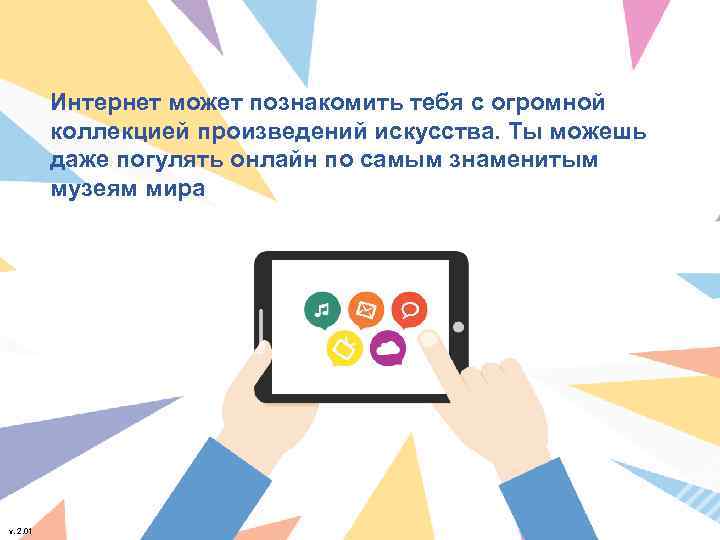 Интернет может познакомить тебя с огромной коллекцией произведений искусства. Ты можешь даже погулять онлайн по самым знаменитым музеям мира

v. 2.01